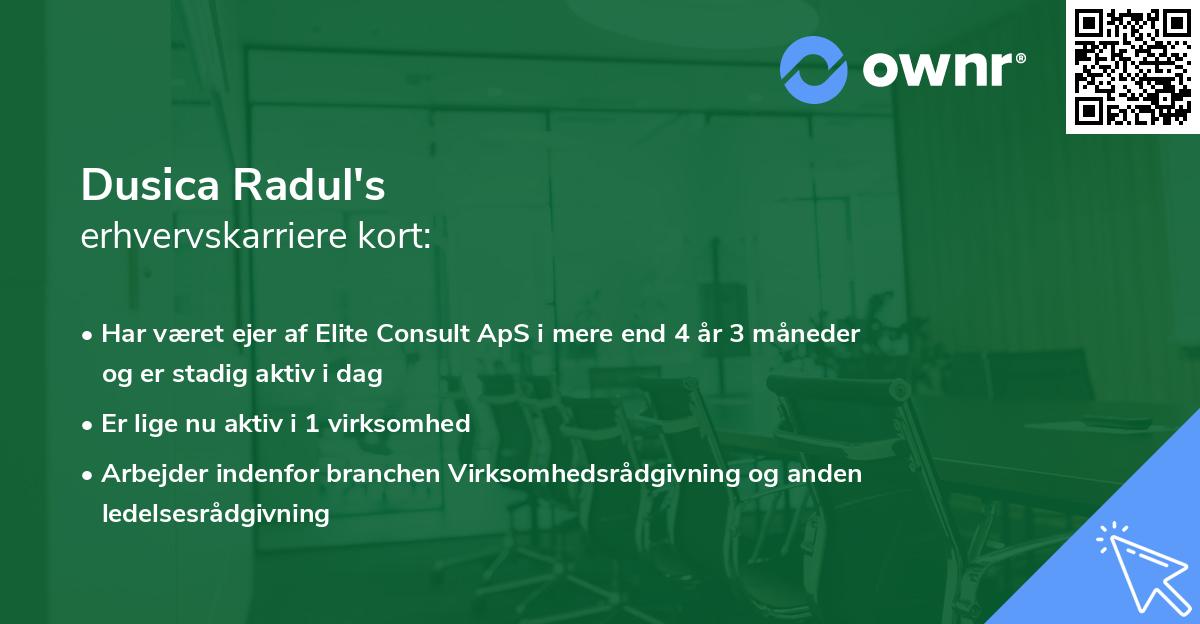 ownr®

Dusica Radul's
erhvervskarriere kort:

• Har været ejer af Elite Consult ApS i mere end 4 år 3 måneder og er stadig aktiv i dag
• Er lige nu aktiv i 1 virksomhed
• Arbejder indenfor branchen Virksomhedsrådgivning og anden ledelsesrådgivning